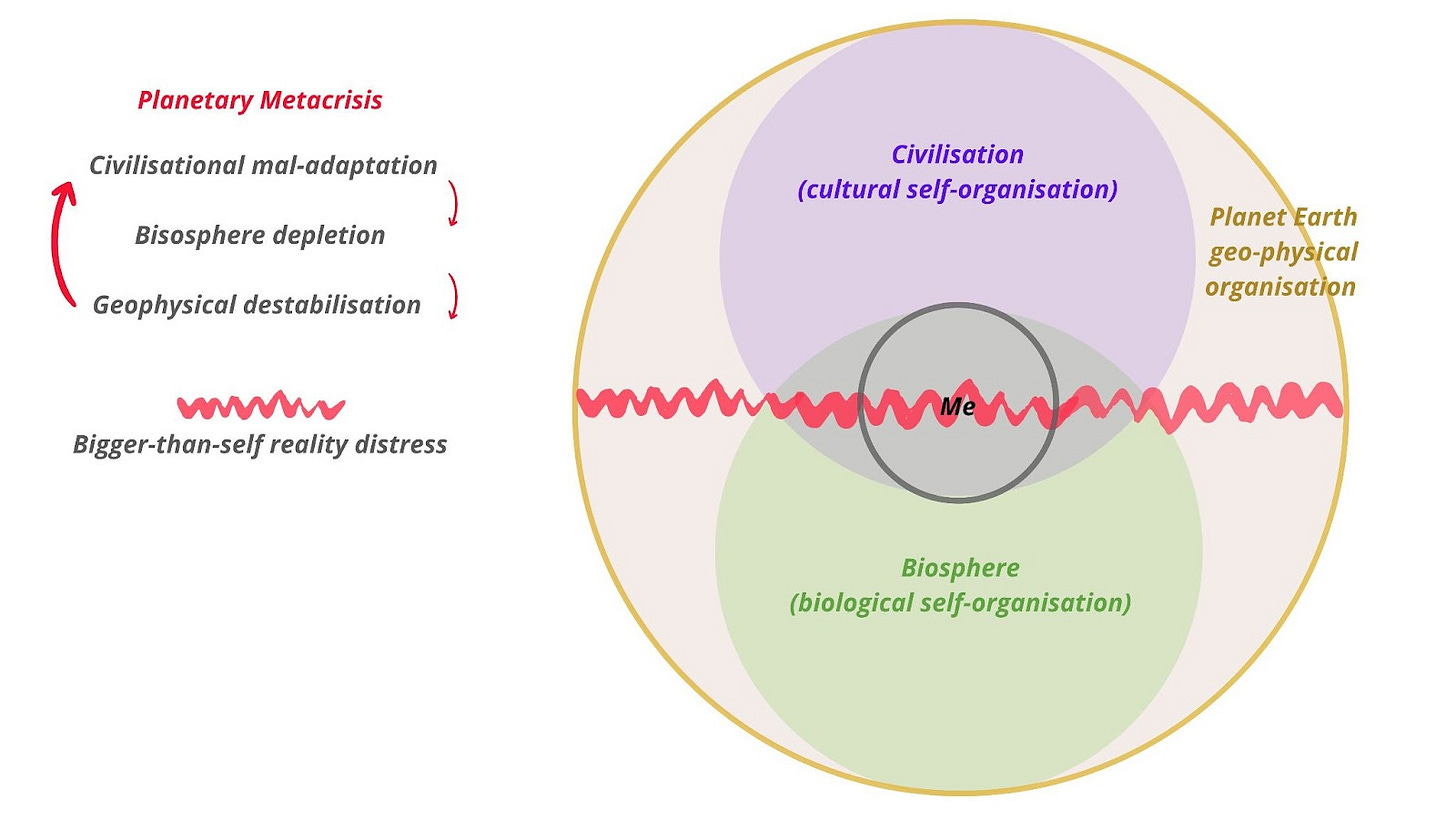 Planetary Metacrisis

Civilisational mal-adaptation

Bisosphere depletion

Geophysical destabilisation

Bigger-than-self reality distress

Civilisation
(cultural self-organisation)

Planet Earth
geo-physical
organisation

Me

Biosphere
(biological self-organisation)